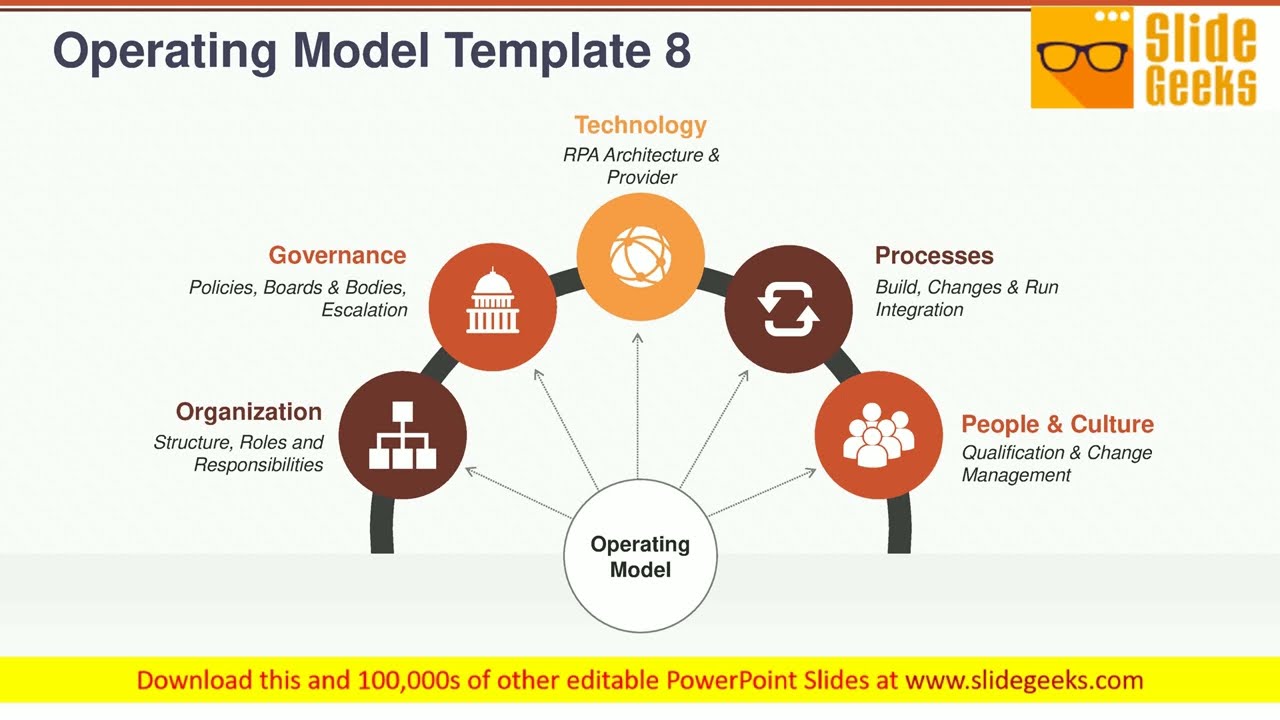 Operating Model Template 8

Slide Geeks

Technology
RPA Architecture & Provider

Governance
Policies, Boards & Bodies, Escalation

Processes
Build, Changes & Run Integration

Organization
Structure, Roles and Responsibilities

People & Culture
Qualification & Change Management

Operating Model

Download this and 100,000s of other editable PowerPoint Slides at www.slidegeeks.com